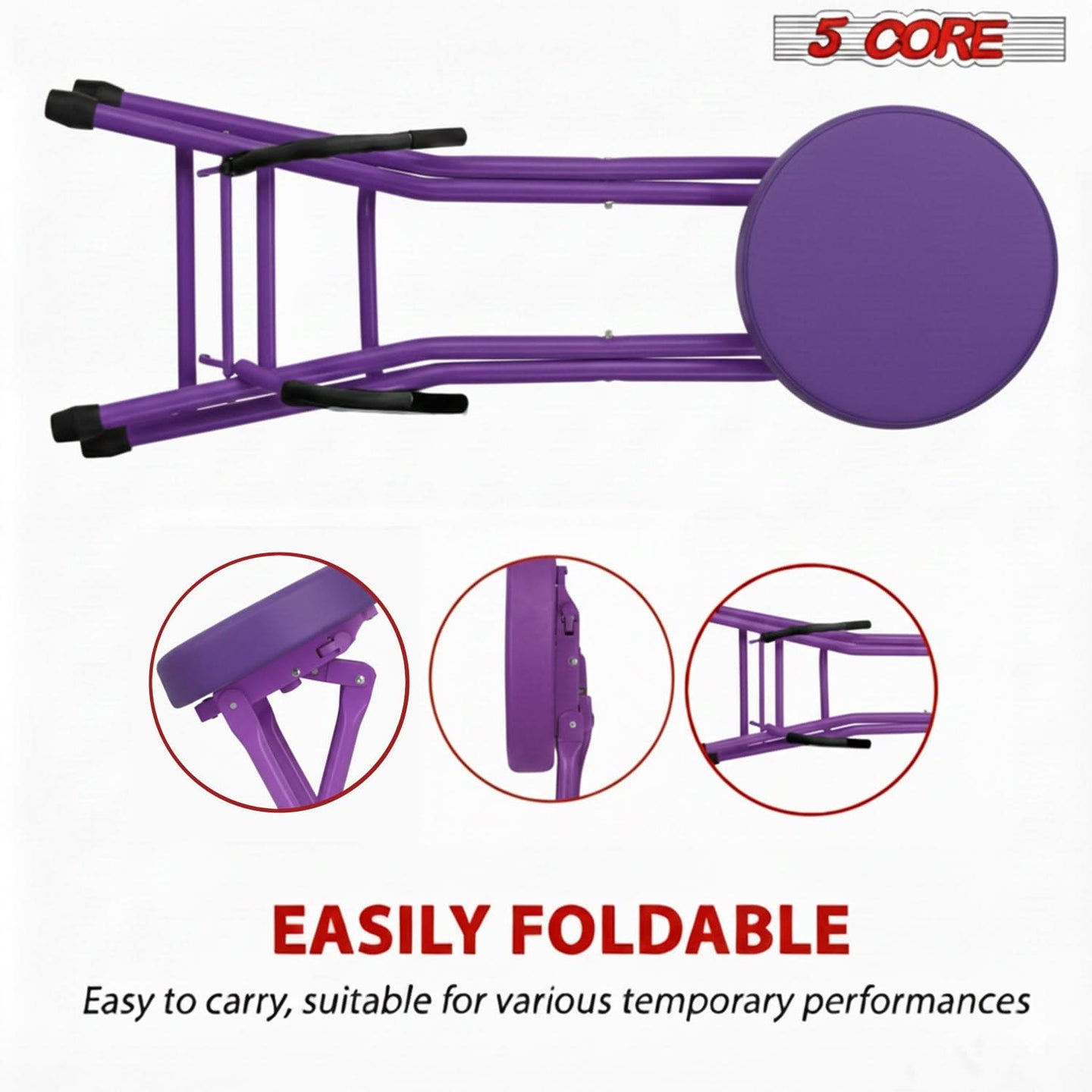 5 CORE

EASILY FOLDABLE

Easy to carry, suitable for various temporary performances